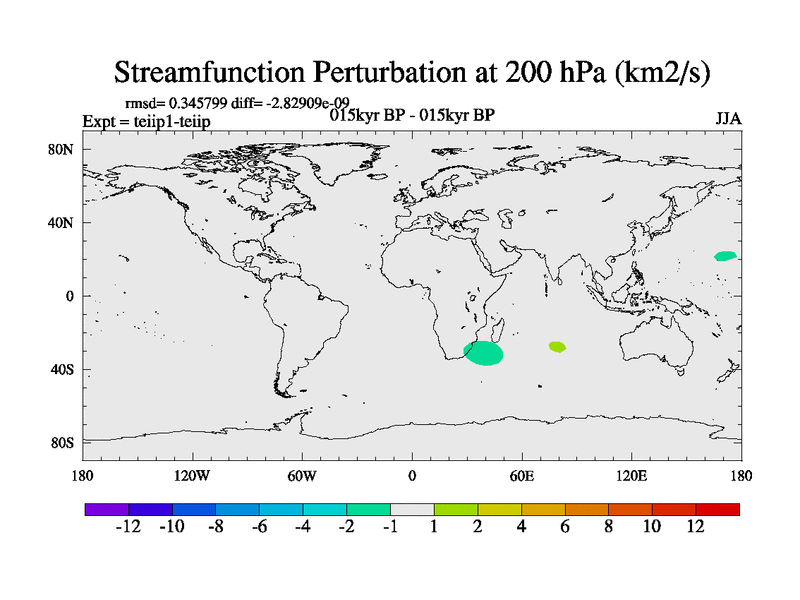 Streamfunction Perturbation at 200 hPa (km2/s)

rmsd= 0.345799 diff= -2.82909e-09
Expt = teiip1-teiip
015kyr BP - 015kyr BP
JJA

80N
40N
0
40S
80S

180
120W
60W
0
60E
120E
180

-12 -10 -8 -6 -4 -2 -1 1 2 4 6 8 10 12